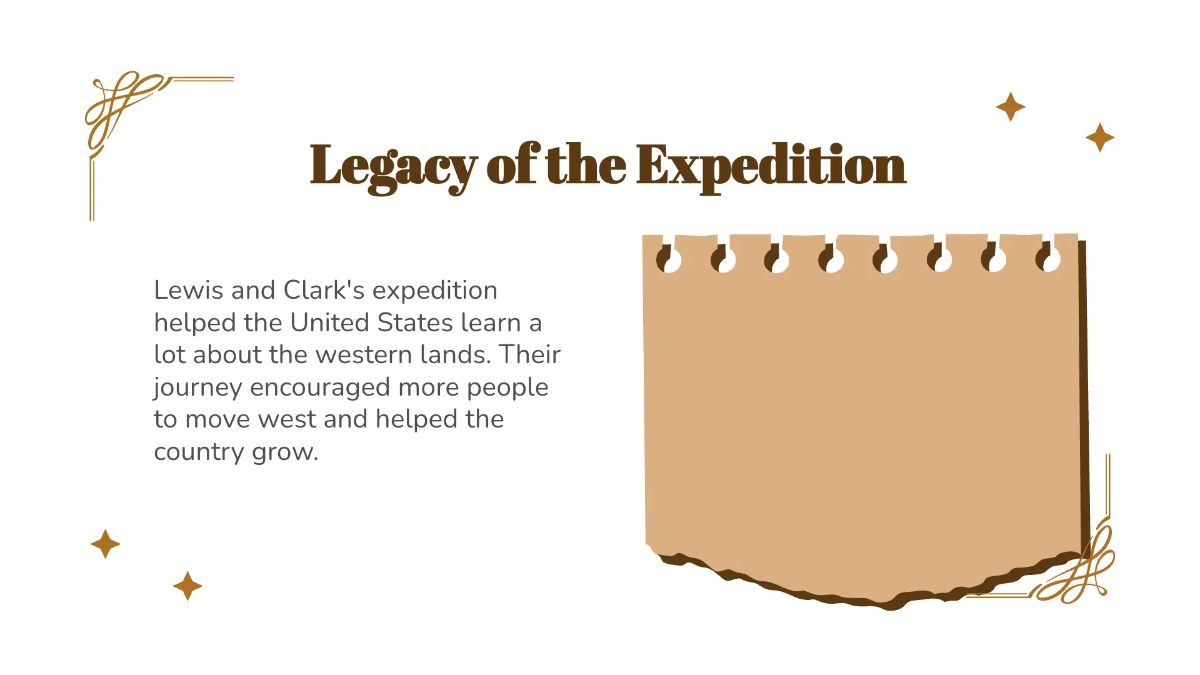 Legacy of the Expedition

Lewis and Clark's expedition helped the United States learn a lot about the western lands. Their journey encouraged more people to move west and helped the country grow.